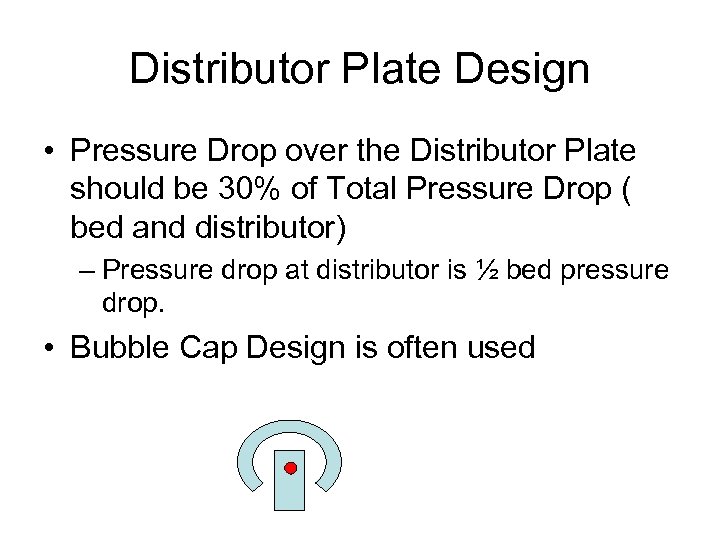 Distributor Plate Design

• Pressure Drop over the Distributor Plate should be 30% of Total Pressure Drop ( bed and distributor)

– Pressure drop at distributor is ½ bed pressure drop.

• Bubble Cap Design is often used